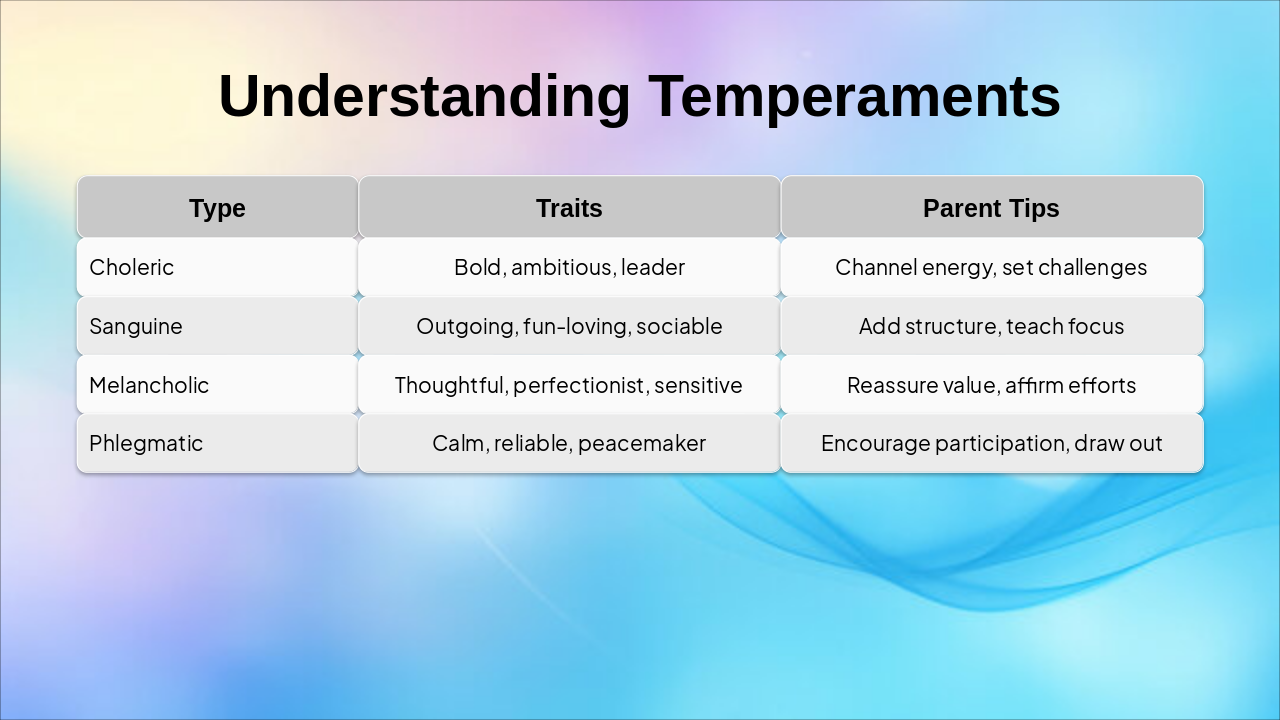 Understanding Temperaments

| Type | Traits | Parent Tips |
|---|---|---|
| Choleric | Bold, ambitious, leader | Channel energy, set challenges |
| Sanguine | Outgoing, fun-loving, sociable | Add structure, teach focus |
| Melancholic | Thoughtful, perfectionist, sensitive | Reassure value, affirm efforts |
| Phlegmatic | Calm, reliable, peacemaker | Encourage participation, draw out |